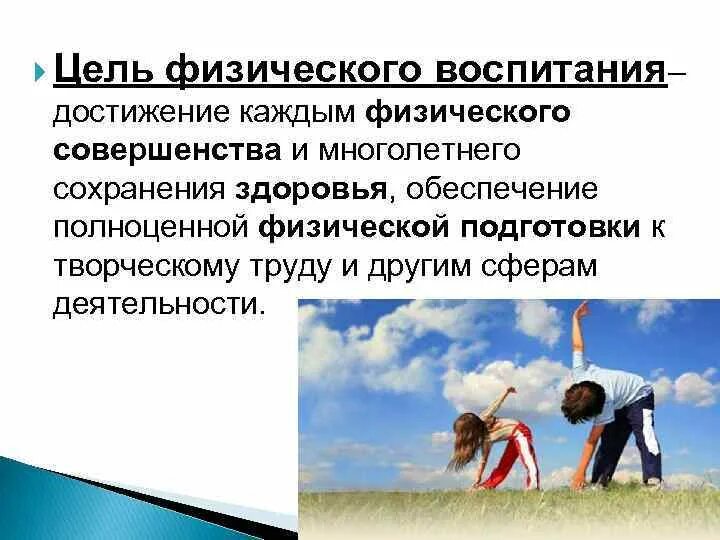 Цель физического воспитания– достижение каждым физического совершенства и многолетнего сохранения здоровья, обеспечение полноценной физической подготовки к творческому труду и другим сферам деятельности.